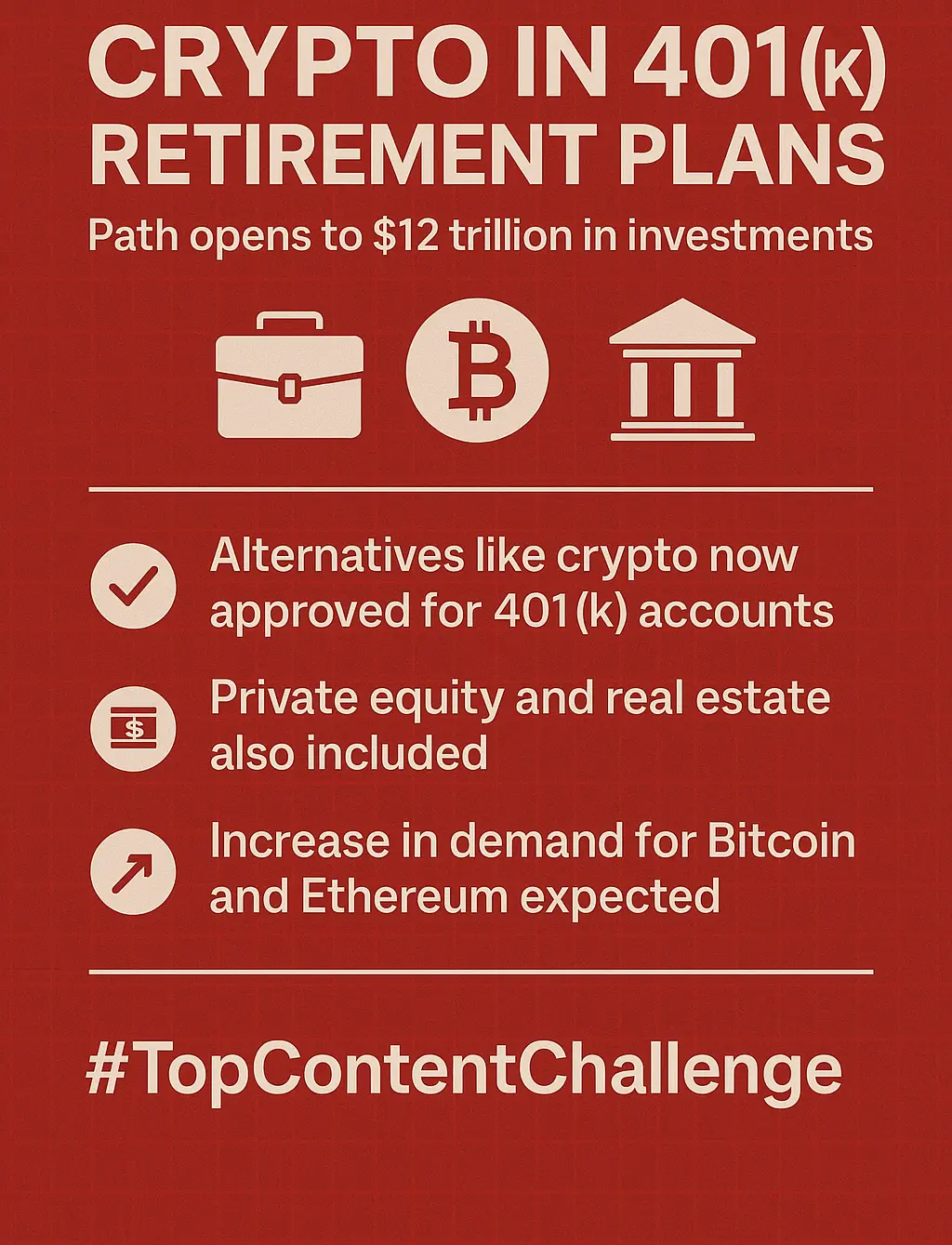 CRYPTO IN 401(k) RETIREMENT PLANS

Path opens to $12 trillion in investments

Alternatives like crypto now approved for 401(k) accounts

Private equity and real estate also included

Increase in demand for Bitcoin and Ethereum expected

#TopContentChallenge